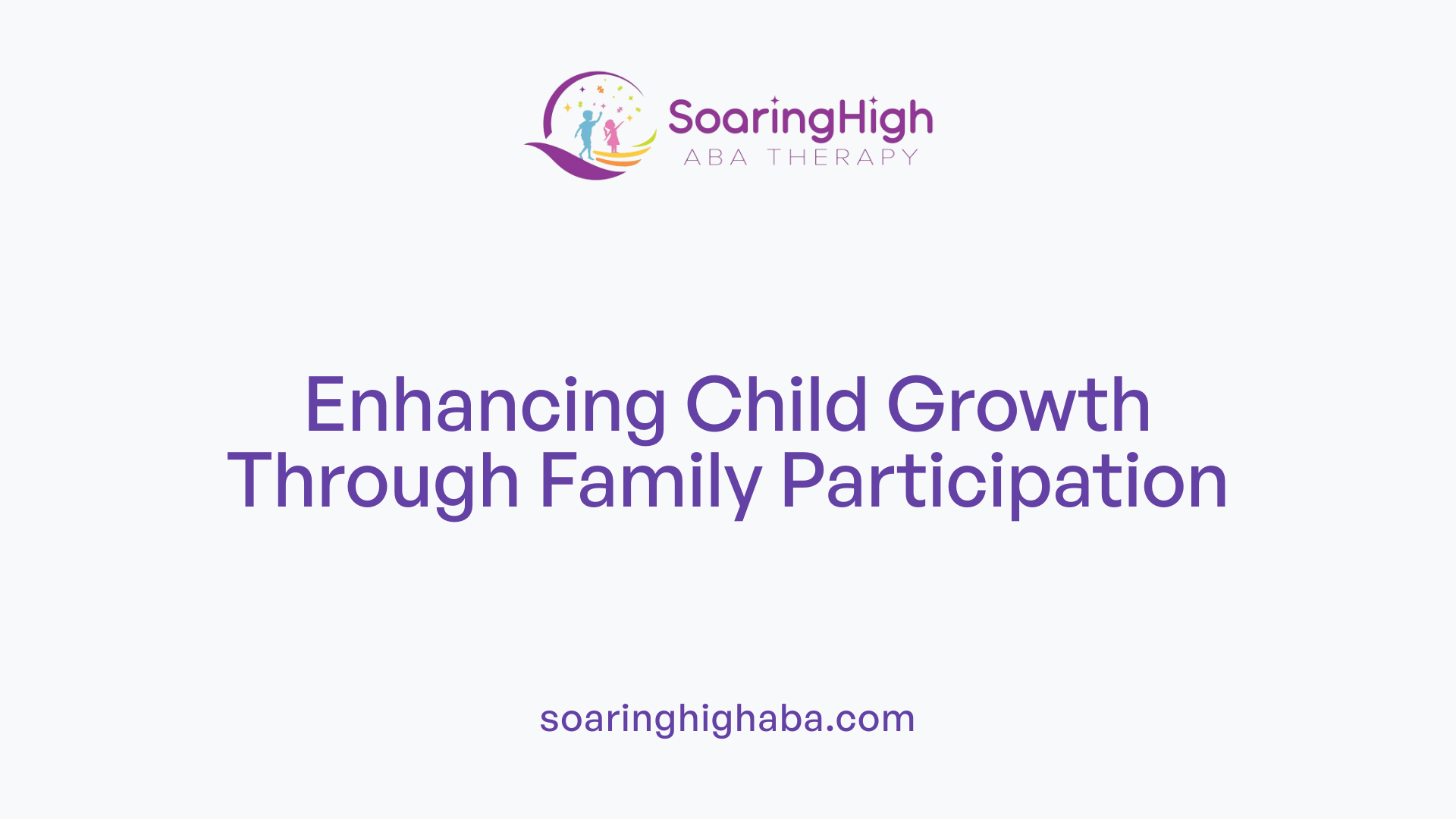 SoaringHigh
ABA THERAPY

Enhancing Child Growth Through Family Participation

soaringhighaba.com